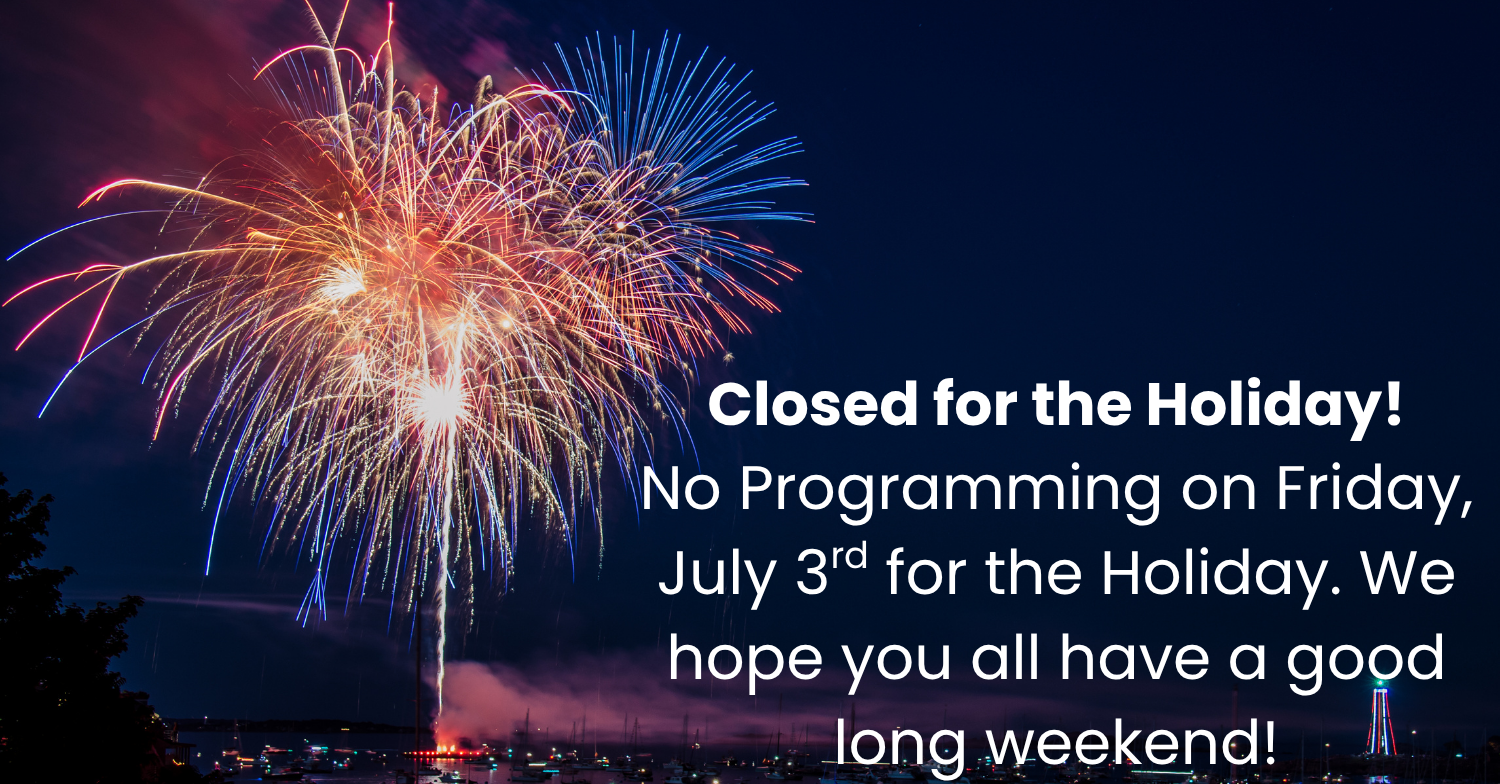 Closed for the Holiday!

No Programming on Friday, July 3rd for the Holiday. We hope you all have a good long weekend!